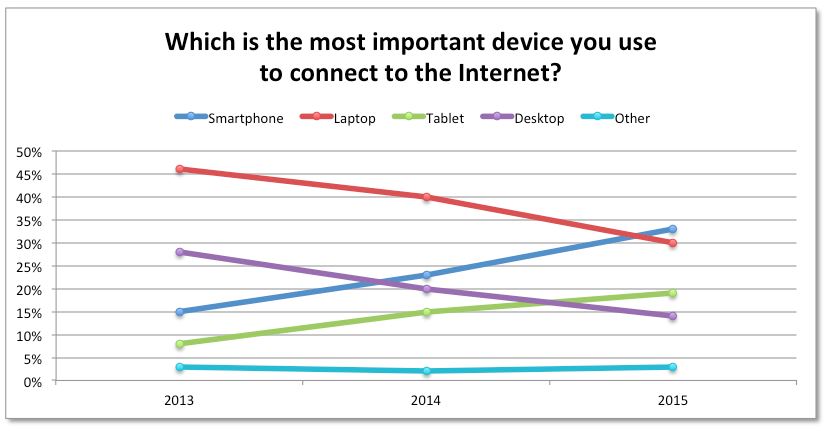 Which is the most important device you use to connect to the Internet?

Smartphone Laptop Tablet Desktop Other

50%
45%
40%
35%
30%
25%
20%
15%
10%
5%
0%

2013 2014 2015